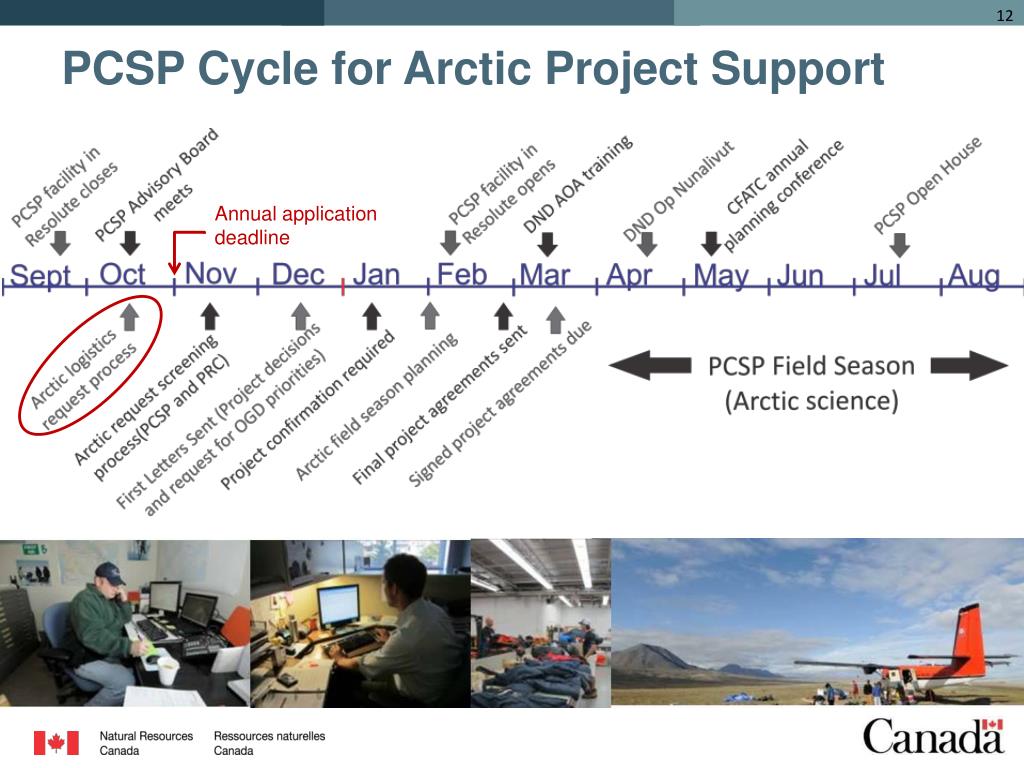 12

PCSP Cycle for Arctic Project Support

PCSP facility in Resolute closes

PCSP Advisory Board meets

Annual application deadline

PCSP facility in Resolute opens

DND AOA training

DND Op Nunalivut

CFATC annual planning conference

PCSP Open House

Sept Oct Nov Dec Jan Feb Mar Apr May Jun Jul Aug

Arctic logistics request process

Arctic request screening process(PCSP and PRC)

First Letters Sent (Project decisions and request for OGD priorities)

Project confirmation required

Arctic field season planning

Final project agreements sent

Signed project agreements due

PCSP Field Season (Arctic science)

Natural Resources Canada

Ressources naturelles Canada

Canada